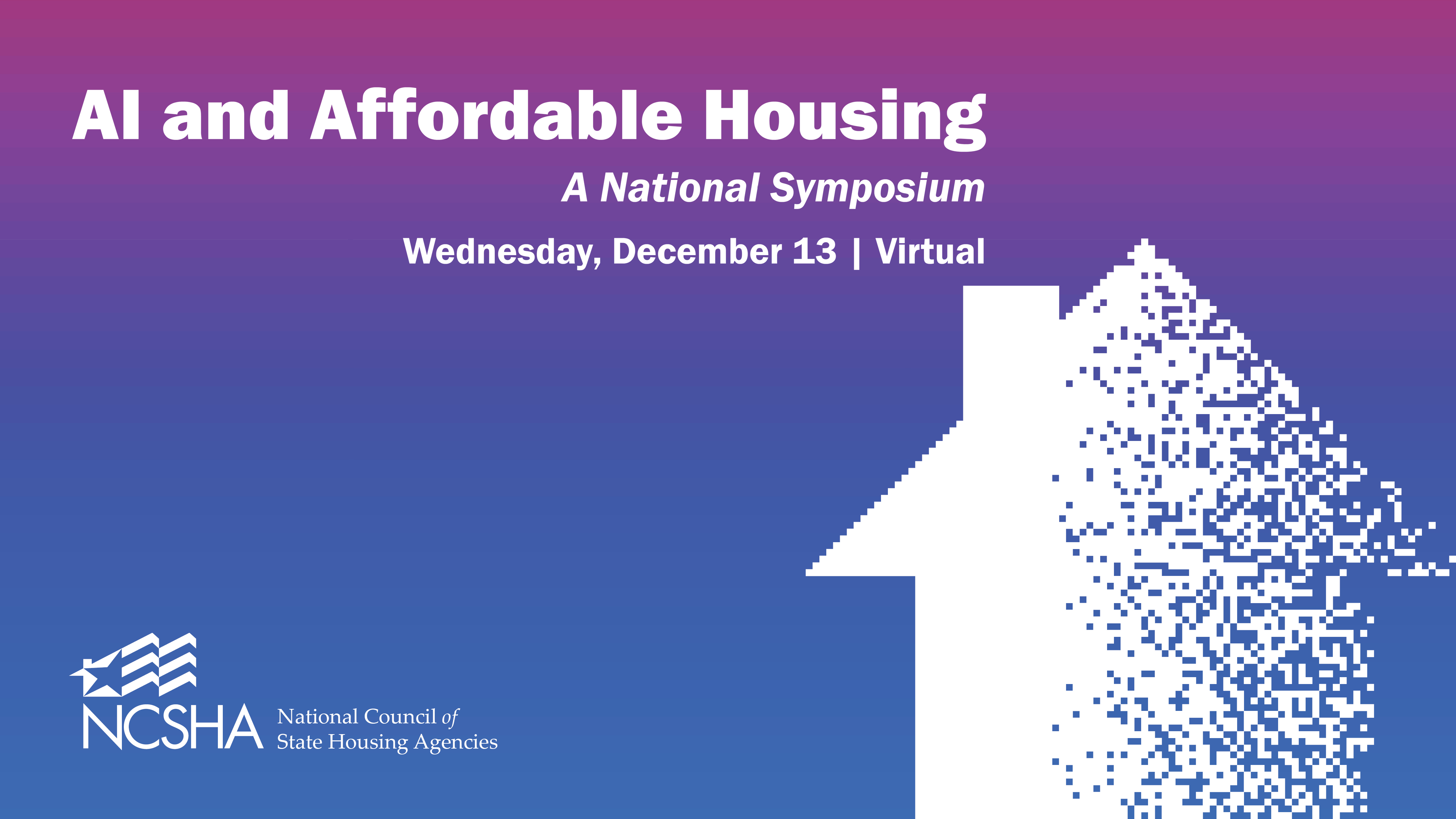 AI and Affordable Housing

A National Symposium

Wednesday, December 13 | Virtual

NCSHA National Council of State Housing Agencies